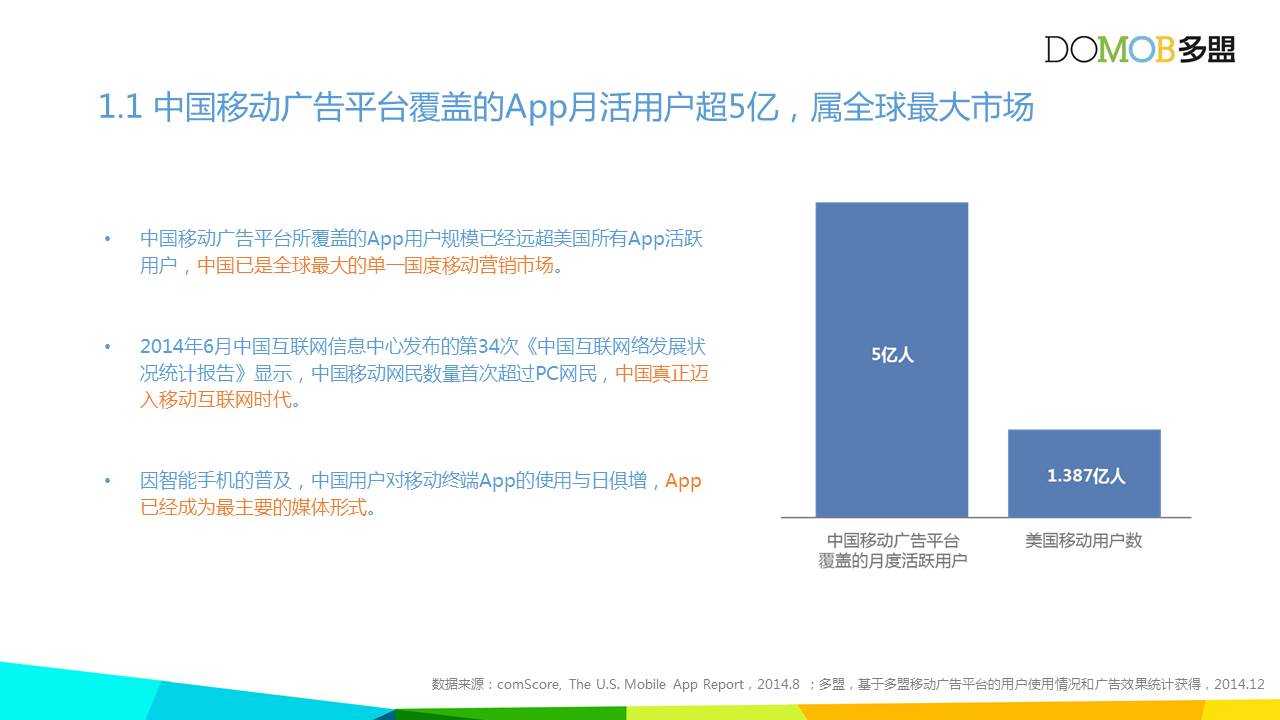 DOMOB多盟

1.1 中国移动广告平台覆盖的App月活用户超5亿，属全球最大市场

• 中国移动广告平台所覆盖的App用户规模已经远超美国所有App活跃用户，中国已是全球最大的单一国度移动营销市场。

• 2014年6月中国互联网信息中心发布的第34次《中国互联网络发展状况统计报告》显示，中国移动网民数量首次超过PC网民，中国真正迈入移动互联网时代。

• 因智能手机的普及，中国用户对移动终端App的使用与日俱增，App已经成为最主要的媒体形式。

5亿人

1.387亿人

中国移动广告平台覆盖的月度活跃用户

美国移动用户数

数据来源：comScore, The U.S. Mobile App Report，2014.8 ；多盟，基于多盟移动广告平台的用户使用情况和广告效果统计获得，2014.12